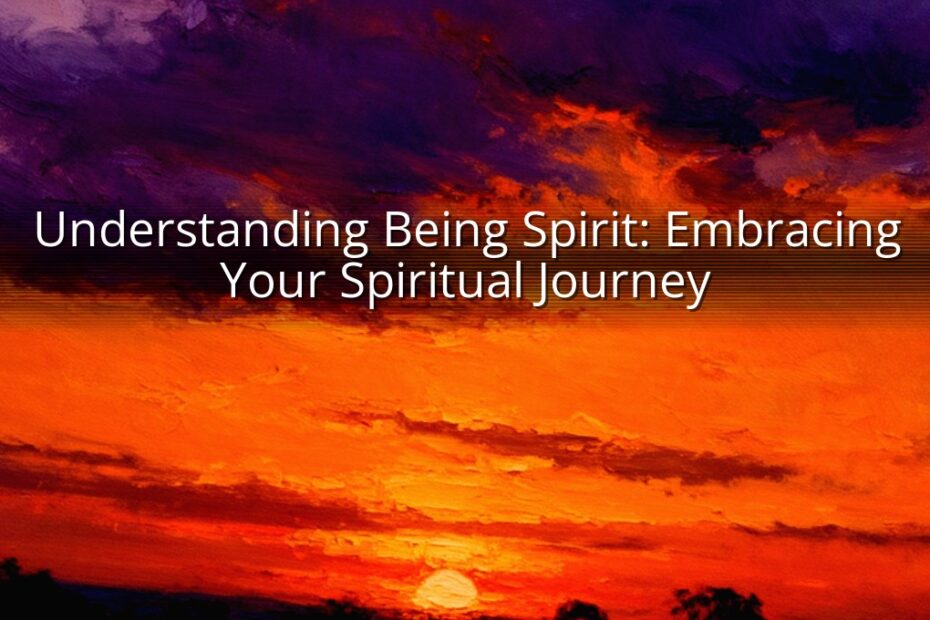 Understanding Being Spirit: Embracing Your Spiritual Journey